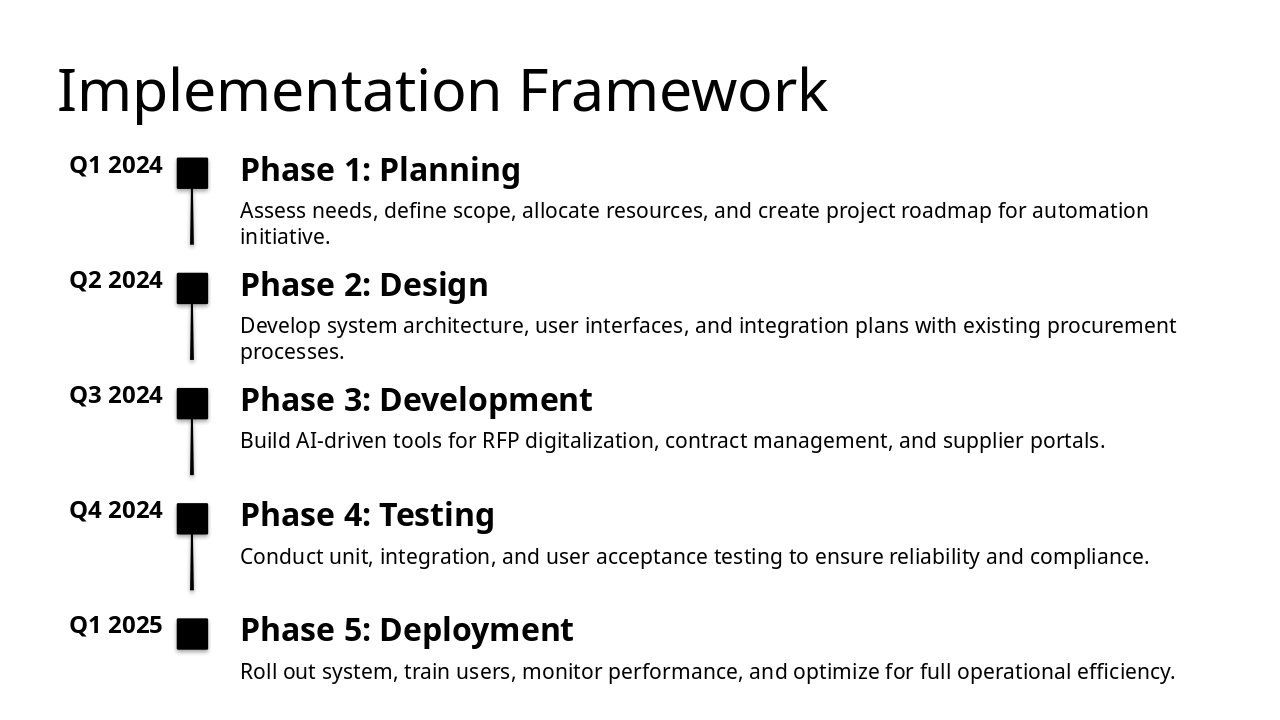 Implementation Framework

Q1 2024

Phase 1: Planning

Assess needs, define scope, allocate resources, and create project roadmap for automation initiative.

Q2 2024

Phase 2: Design

Develop system architecture, user interfaces, and integration plans with existing procurement processes.

Q3 2024

Phase 3: Development

Build AI-driven tools for RFP digitalization, contract management, and supplier portals.

Q4 2024

Phase 4: Testing

Conduct unit, integration, and user acceptance testing to ensure reliability and compliance.

Q1 2025

Phase 5: Deployment

Roll out system, train users, monitor performance, and optimize for full operational efficiency.